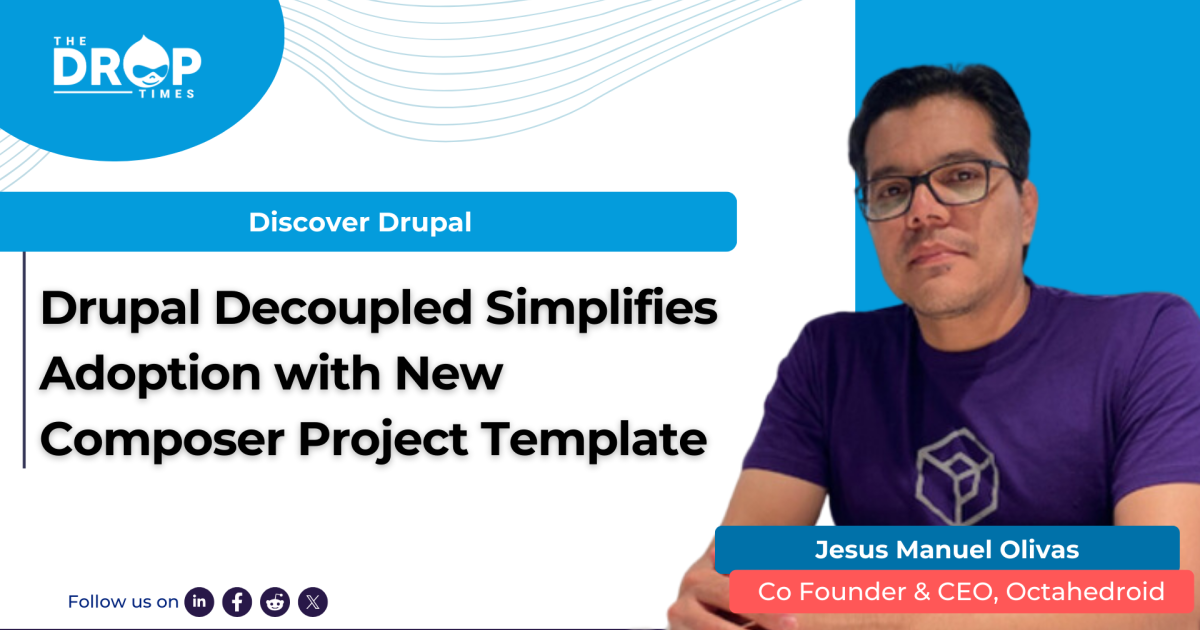 THE DROP TIMES

Discover Drupal

Drupal Decoupled Simplifies Adoption with New Composer Project Template

Jesus Manuel Olivas

Co Founder & CEO, Octahedroid

Follow us on